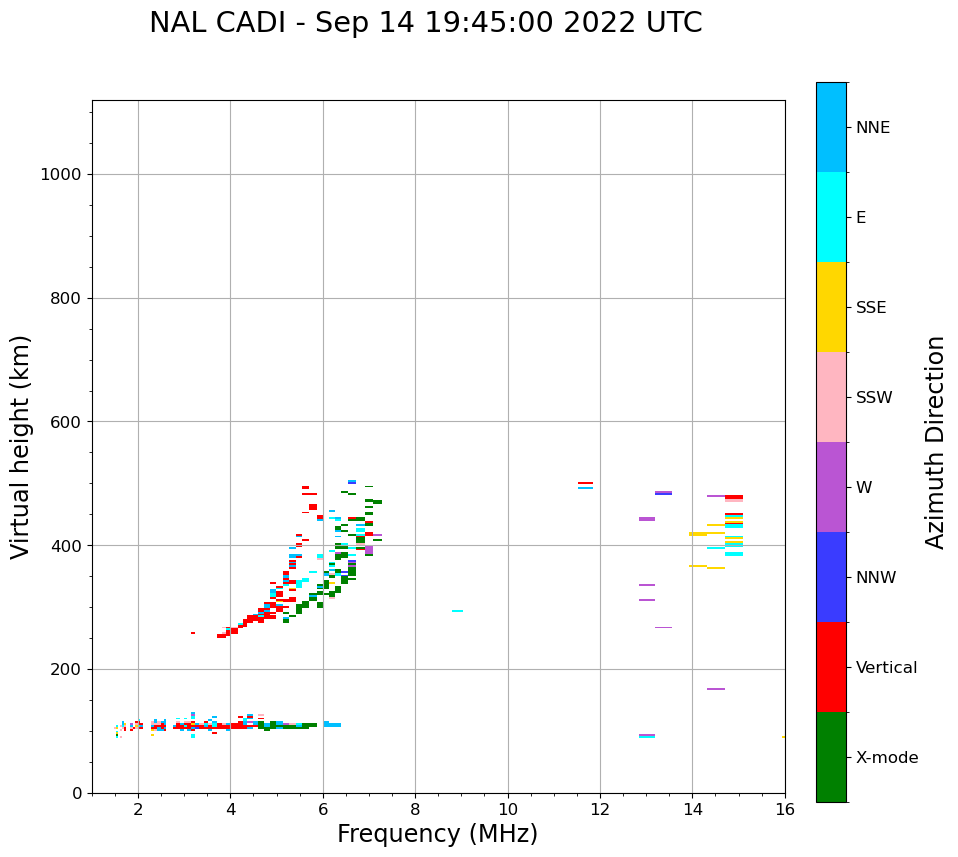 NAL CADI - Sep 14 19:45:00 2022 UTC

Virtual height (km)

1000
800
600
400
200
0

2
4
6
8
10
12
14
16

Frequency (MHz)

NNE
E
SSE
SSW
W
NNW
Vertical
X-mode

Azimuth Direction